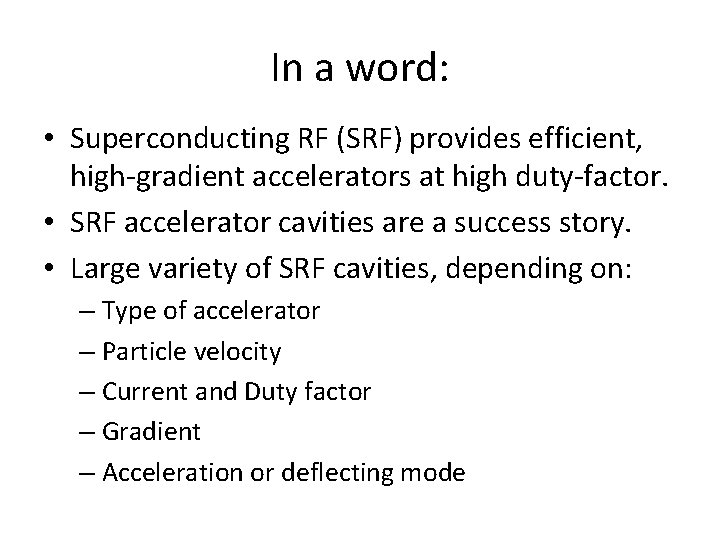 In a word:

• Superconducting RF (SRF) provides efficient, high-gradient accelerators at high duty-factor.
• SRF accelerator cavities are a success story.
• Large variety of SRF cavities, depending on:
– Type of accelerator
– Particle velocity
– Current and Duty factor
– Gradient
– Acceleration or deflecting mode